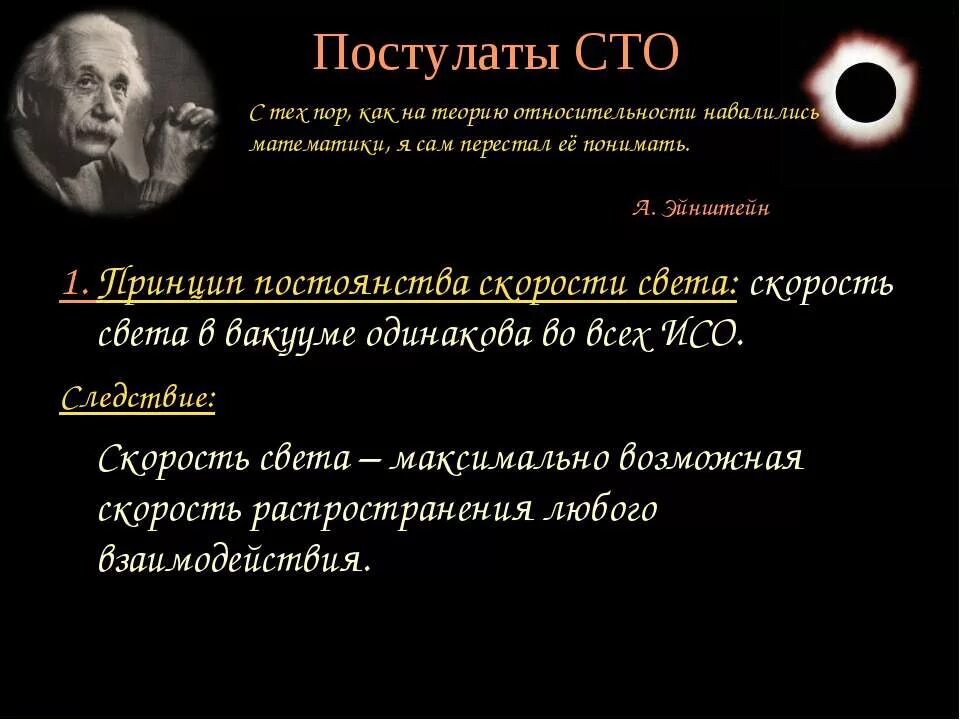 Постулаты СТО

С тех пор, как на теорию относительности навалились математики, я сам перестал её понимать.

А. Эйнштейн

1. Принцип постоянства скорости света: скорость света в вакууме одинакова во всех ИСО.

Следствие:

Скорость света – максимально возможная скорость распространения любого взаимодействия.